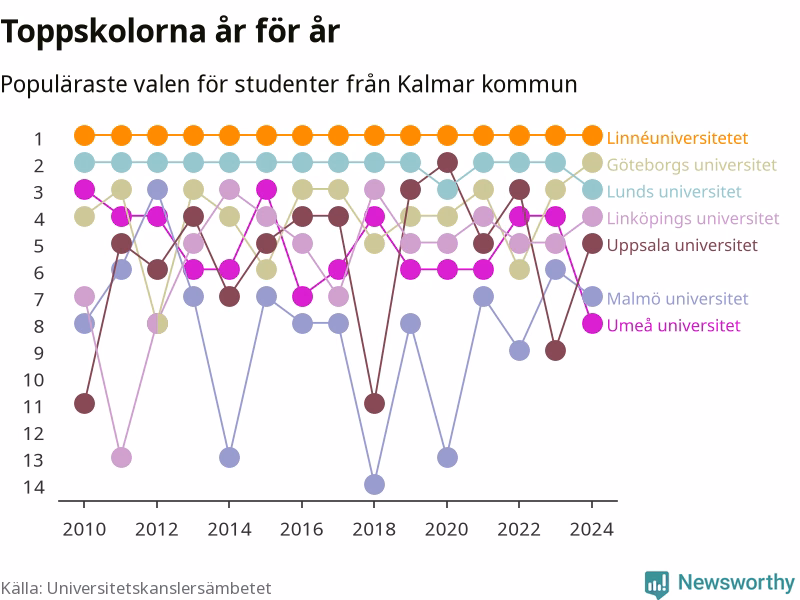 Toppskolorna år för år

Populäraste valen för studenter från Kalmar kommun

1
2
3
4
5
6
7
8
9
10
11
12
13
14

Linnéuniversitetet
Göteborgs universitet
Lunds universitet
Linköpings universitet
Uppsala universitet
Malmö universitet
Umeå universitet

2010 2012 2014 2016 2018 2020 2022 2024

Källa: Universitetskanslersämbetet

Newsworthy